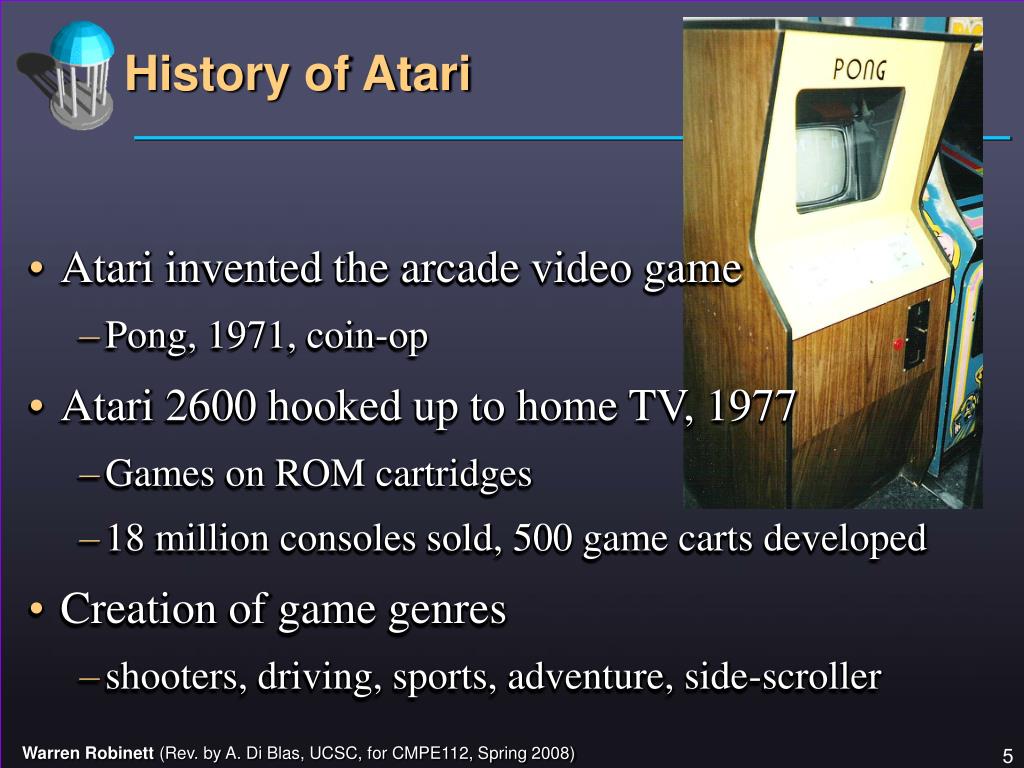 History of Atari

PONG

• Atari invented the arcade video game
– Pong, 1971, coin-op
• Atari 2600 hooked up to home TV, 1977
– Games on ROM cartridges
– 18 million consoles sold, 500 game carts developed
• Creation of game genres
– shooters, driving, sports, adventure, side-scroller

Warren Robinett (Rev. by A. Di Blas, UCSC, for CMPE112, Spring 2008)

5